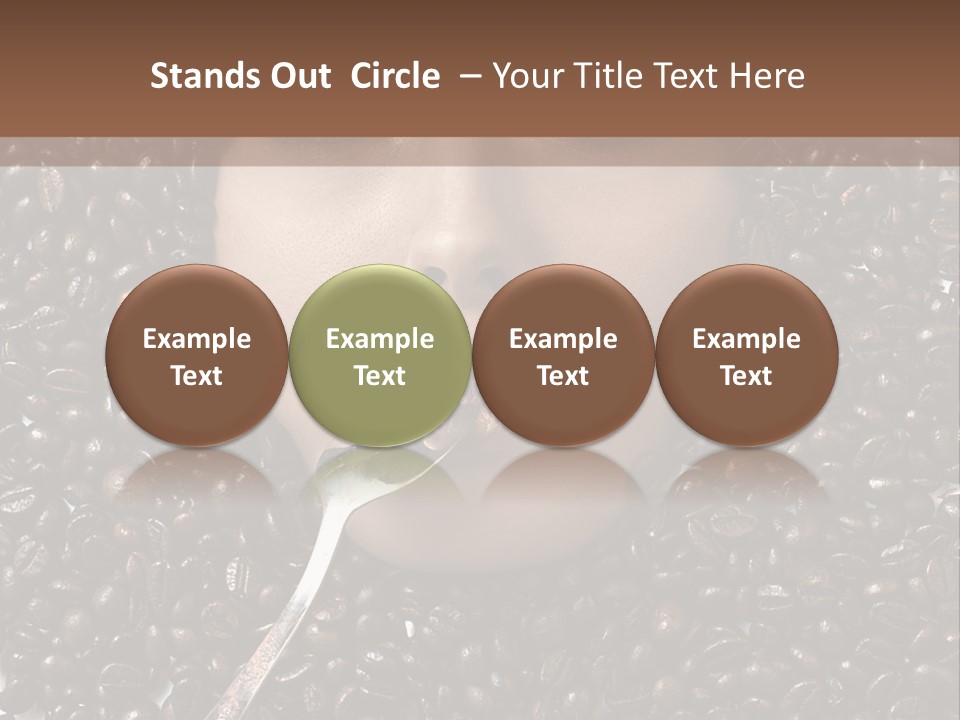 Stands Out Circle – Your Title Text Here

Example Text

Example Text

Example Text

Example Text